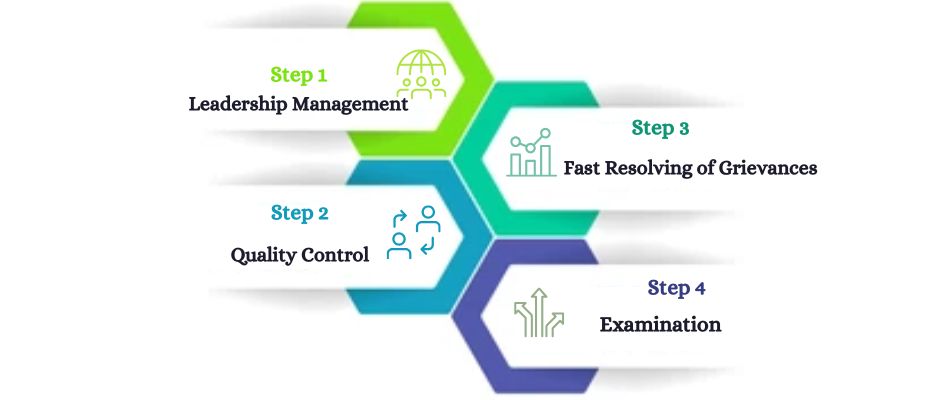 Step 1
Leadership Management

Step 3
Fast Resolving of Grievances

Step 2
Quality Control

Step 4
Examination